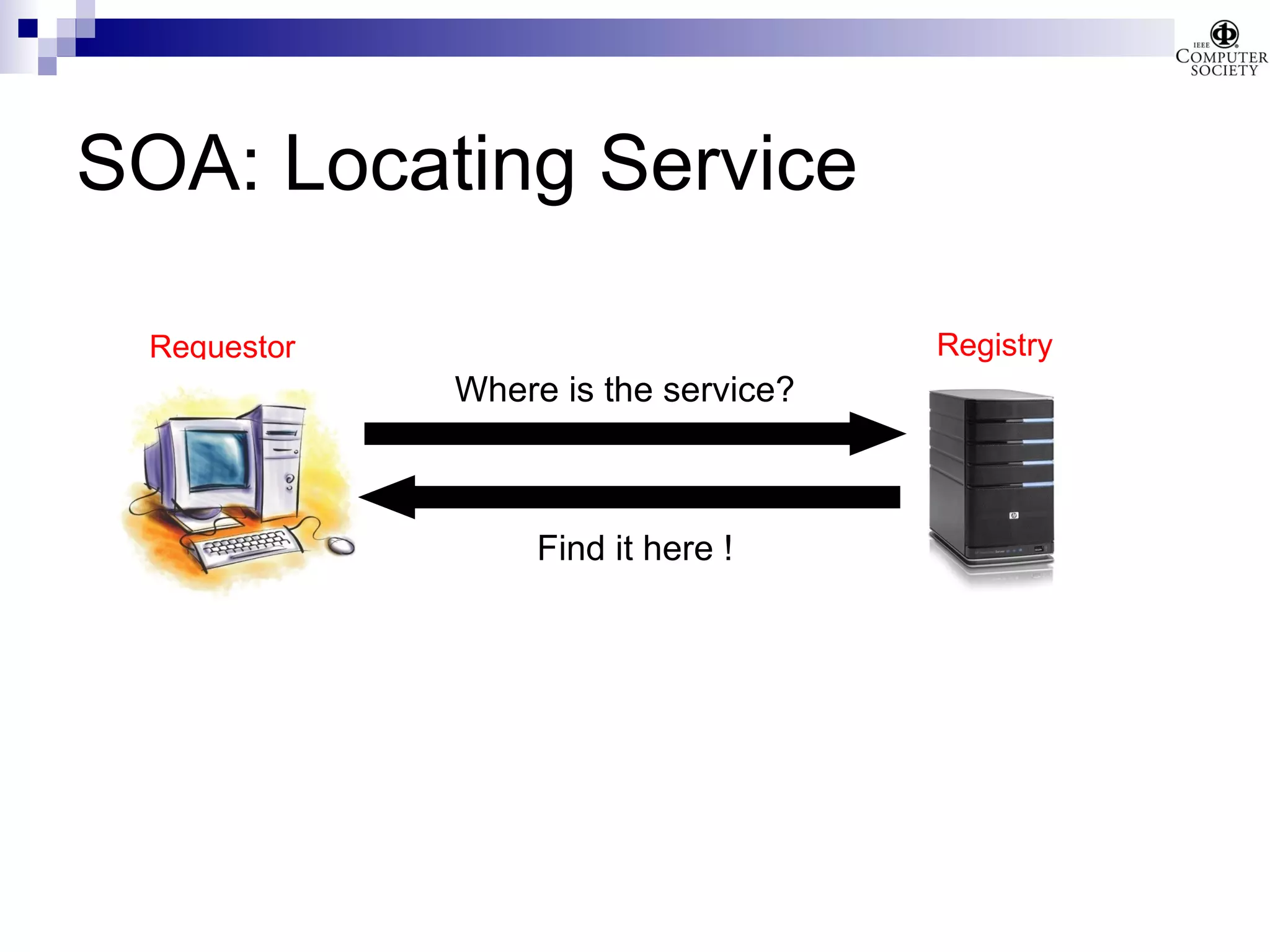 IEEE COMPUTER SOCIETY

SOA: Locating Service

Requestor

Registry

Where is the service?

Find it here !